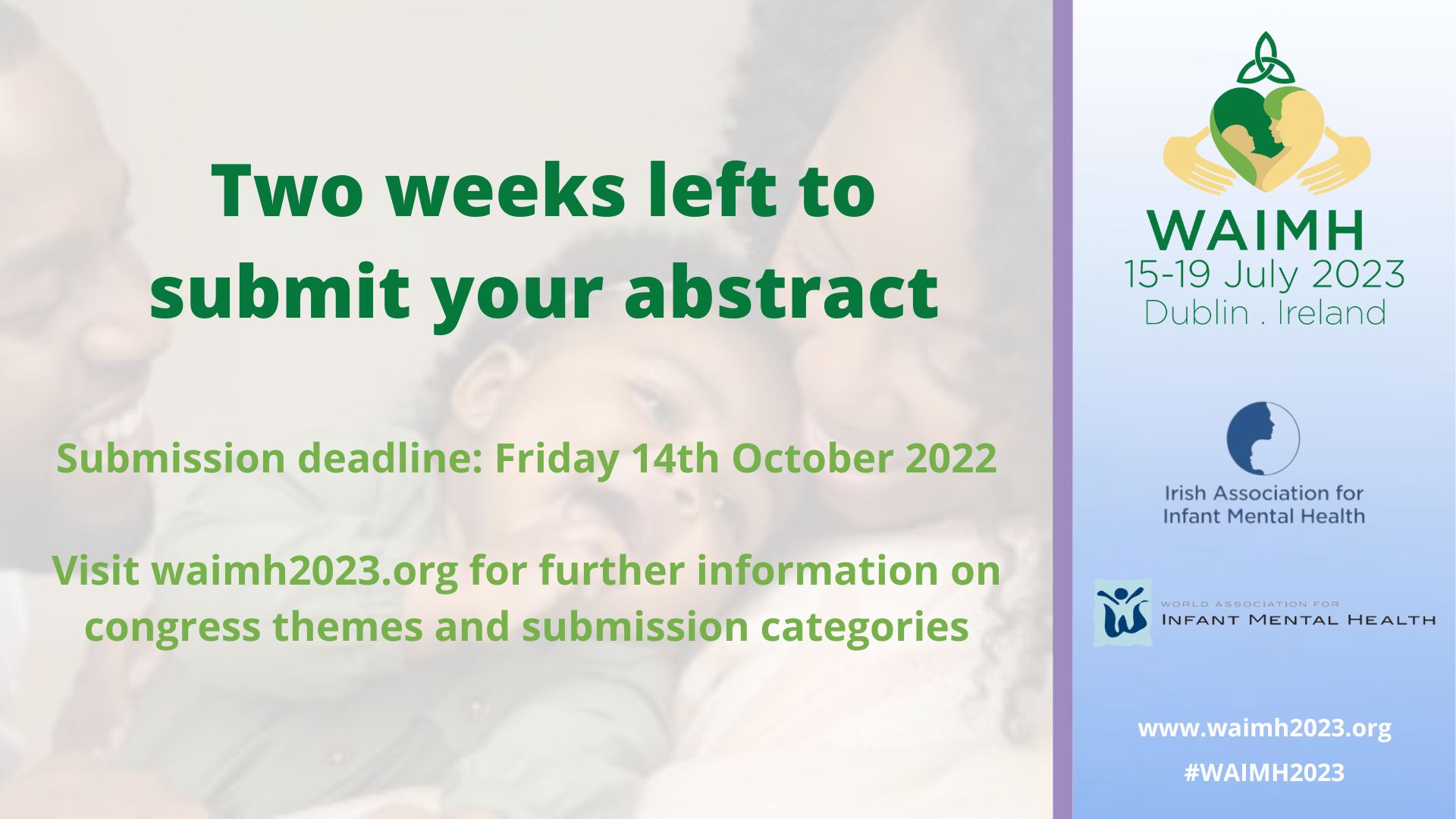 Two weeks left to submit your abstract

Submission deadline: Friday 14th October 2022

Visit waimh2023.org for further information on congress themes and submission categories

WAIMH
15-19 July 2023
Dublin . Ireland

Irish Association for Infant Mental Health

WORLD ASSOCIATION FOR
INFANT MENTAL HEALTH

www.waimh2023.org

#WAIMH2023